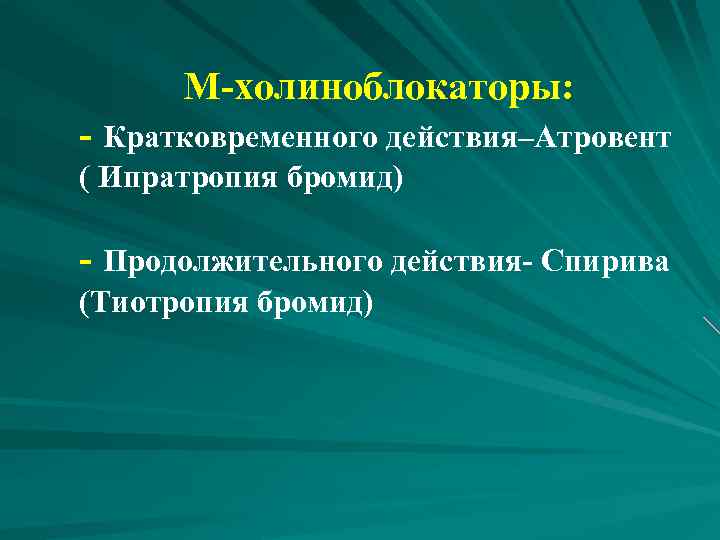 М-холиноблокаторы:

- Кратковременного действия–Атровент ( Ипратропия бромид)

- Продолжительного действия- Спирива (Тиотропия бромид)